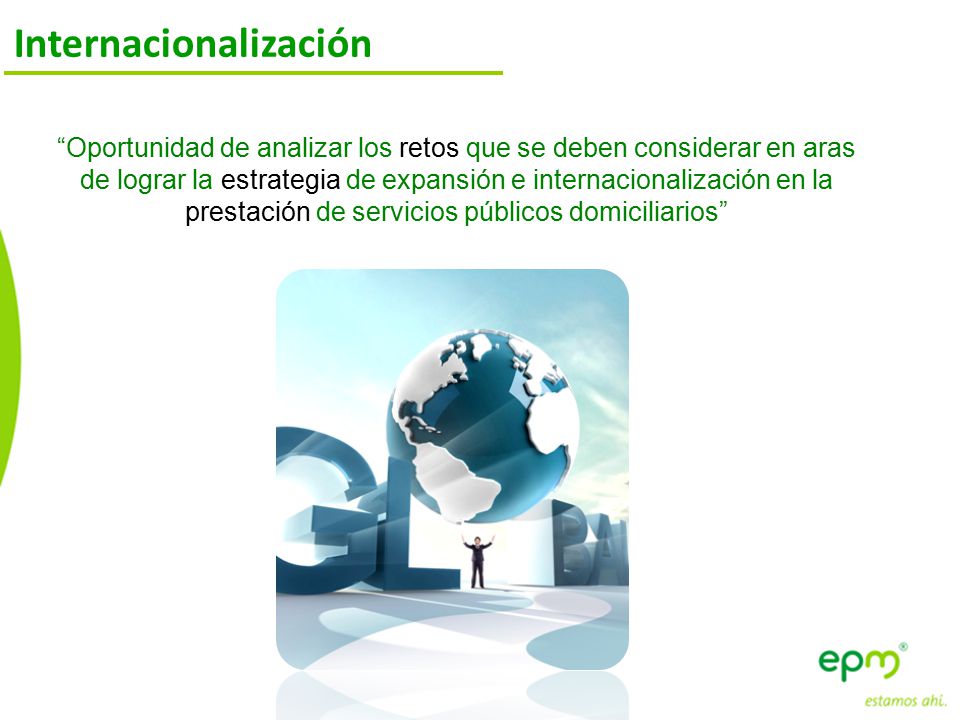 Internacionalización

“Oportunidad de analizar los retos que se deben considerar en aras de lograr la estrategia de expansión e internacionalización en la prestación de servicios públicos domiciliarios”

GL BA

epm®
estamos ahí.